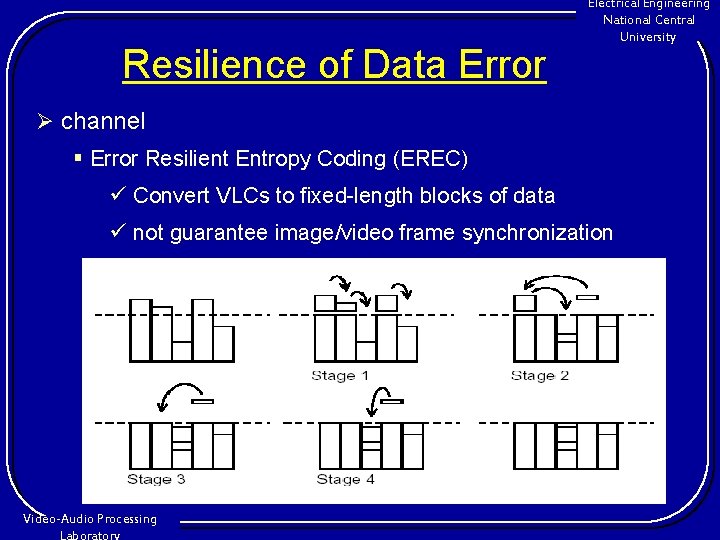 Electrical Engineering
National Central
University

Resilience of Data Error

➢ channel

▪ Error Resilient Entropy Coding (EREC)

✓ Convert VLCs to fixed-length blocks of data

✓ not guarantee image/video frame synchronization

Stage 1

Stage 2

Stage 3

Stage 4

Video-Audio Processing
Laboratory